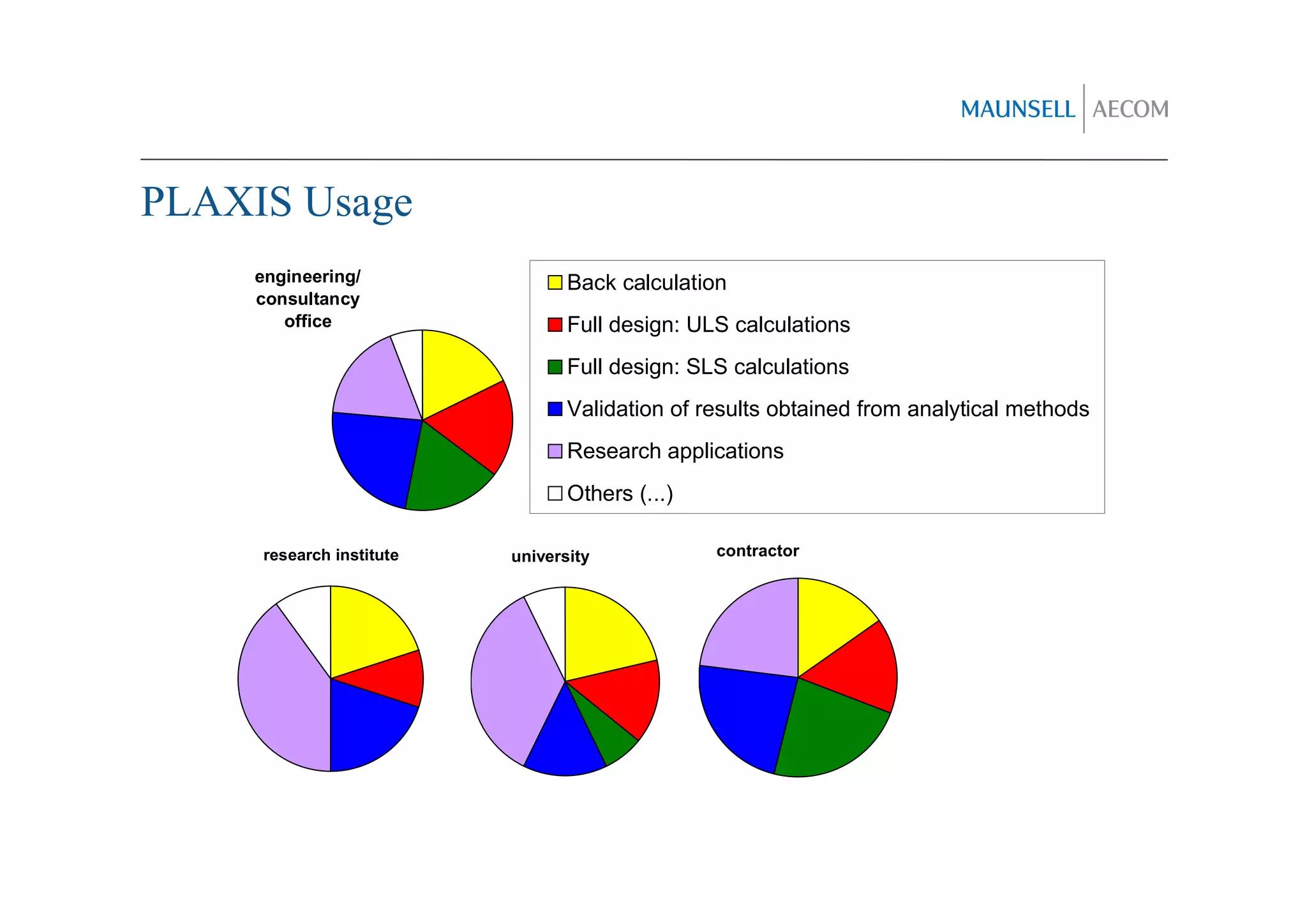 MAUNSELL | AECOM

PLAXIS Usage

engineering/ consultancy office

Back calculation
Full design: ULS calculations
Full design: SLS calculations
Validation of results obtained from analytical methods
Research applications
Others (...)

research institute

university

contractor